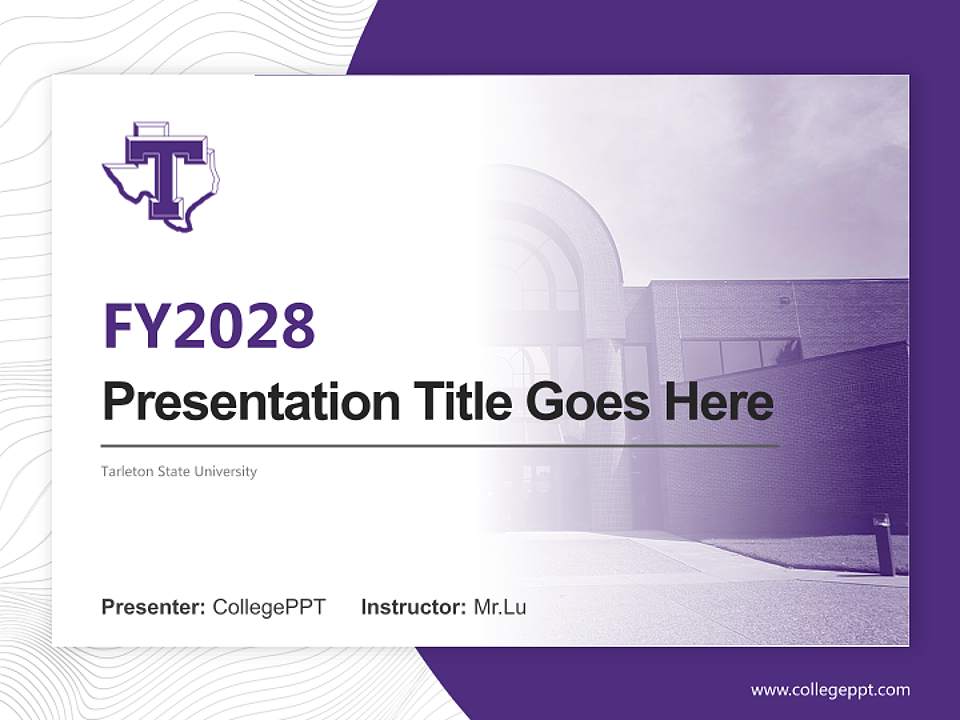 T

FY2028

Presentation Title Goes Here

Tarleton State University

Presenter: CollegePPT Instructor: Mr.Lu

www.collegeppt.com